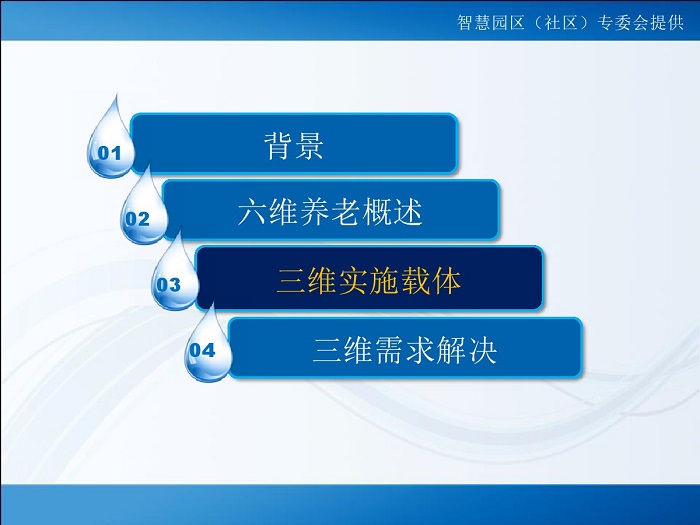 智慧园区（社区）专委会提供

01 背景

02 六维养老概述

03 三维实施载体

04 三维需求解决